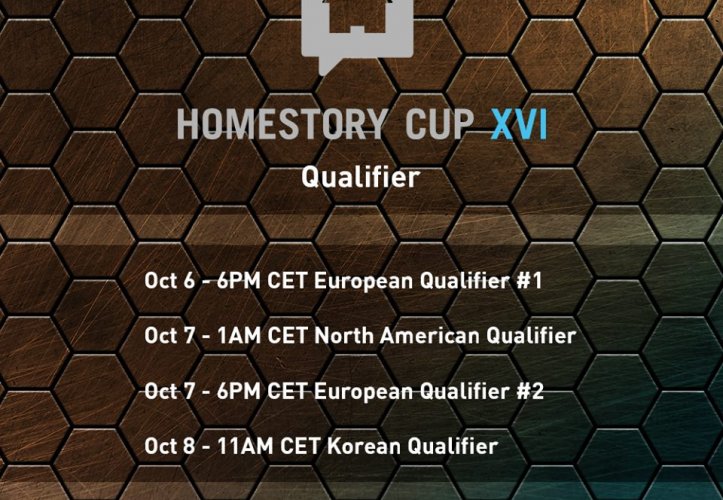 HOMESTORY CUP XVI

Qualifier

Oct 6 - 6PM CET European Qualifier #1

Oct 7 - 1AM CET North American Qualifier

Oct 7 - 6PM CET European Qualifier #2

Oct 8 - 11AM CET Korean Qualifier